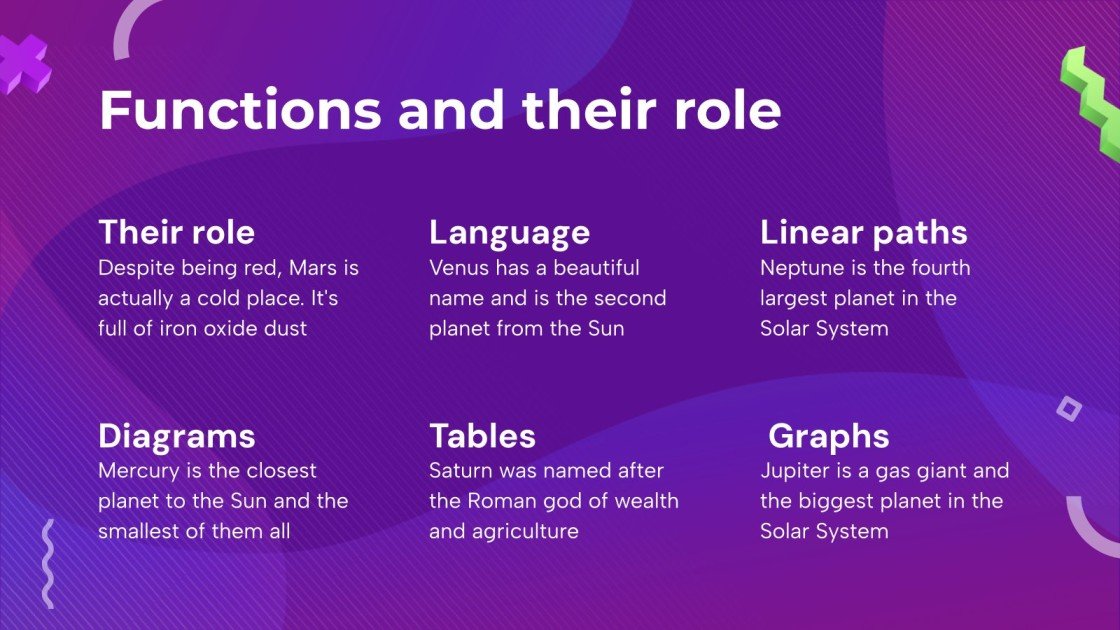 Functions and their role

Their role
Despite being red, Mars is actually a cold place. It's full of iron oxide dust

Language
Venus has a beautiful name and is the second planet from the Sun

Linear paths
Neptune is the fourth largest planet in the Solar System

Diagrams
Mercury is the closest planet to the Sun and the smallest of them all

Tables
Saturn was named after the Roman god of wealth and agriculture

Graphs
Jupiter is a gas giant and the biggest planet in the Solar System